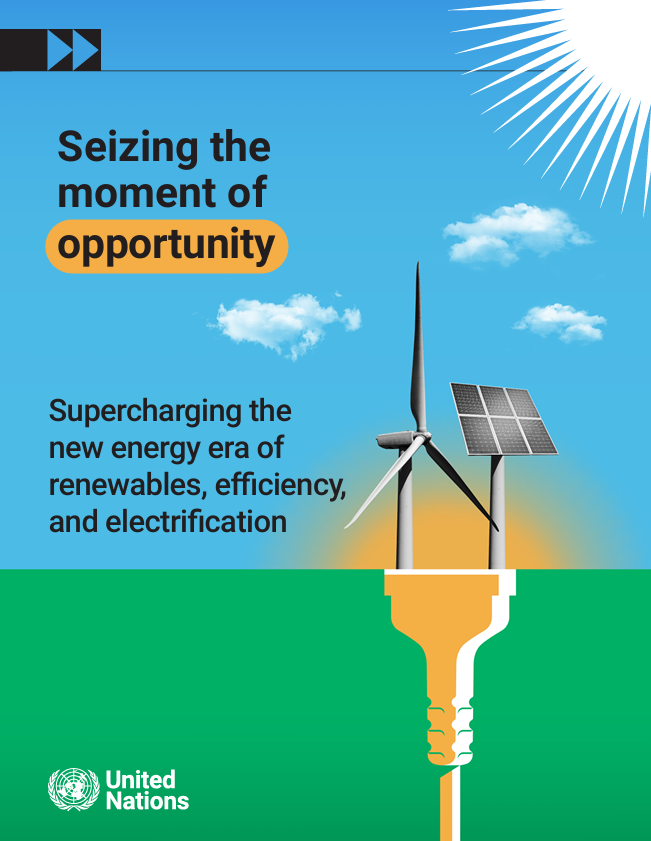 Seizing the moment of opportunity

Supercharging the new energy era of renewables, efficiency, and electrification

United Nations